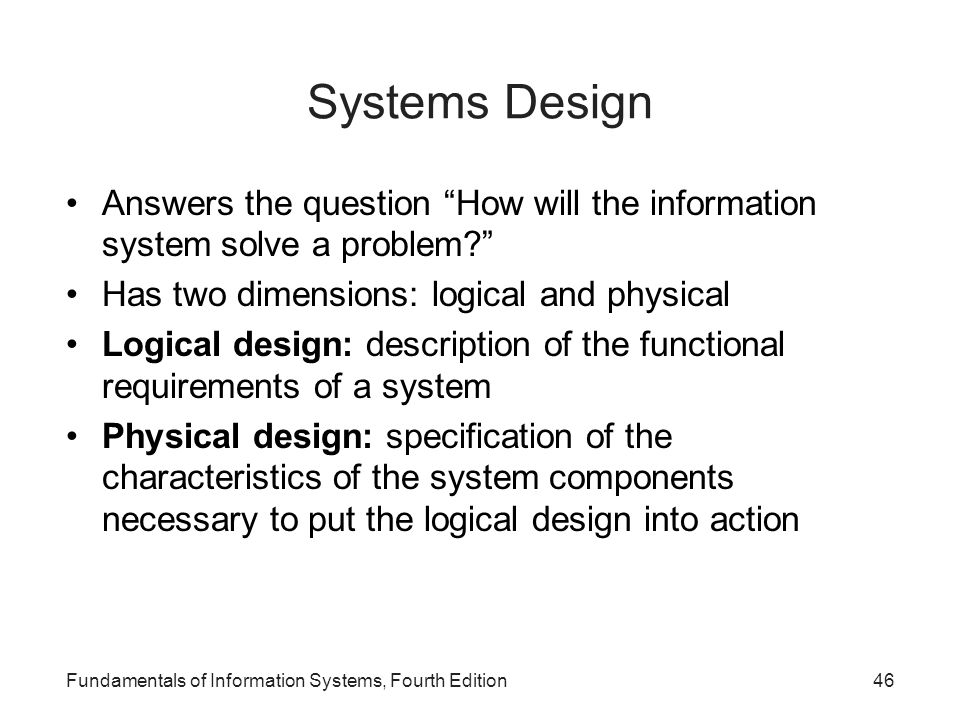 Systems Design

• Answers the question “How will the information system solve a problem?”
• Has two dimensions: logical and physical
• Logical design: description of the functional requirements of a system
• Physical design: specification of the characteristics of the system components necessary to put the logical design into action

Fundamentals of Information Systems, Fourth Edition

46